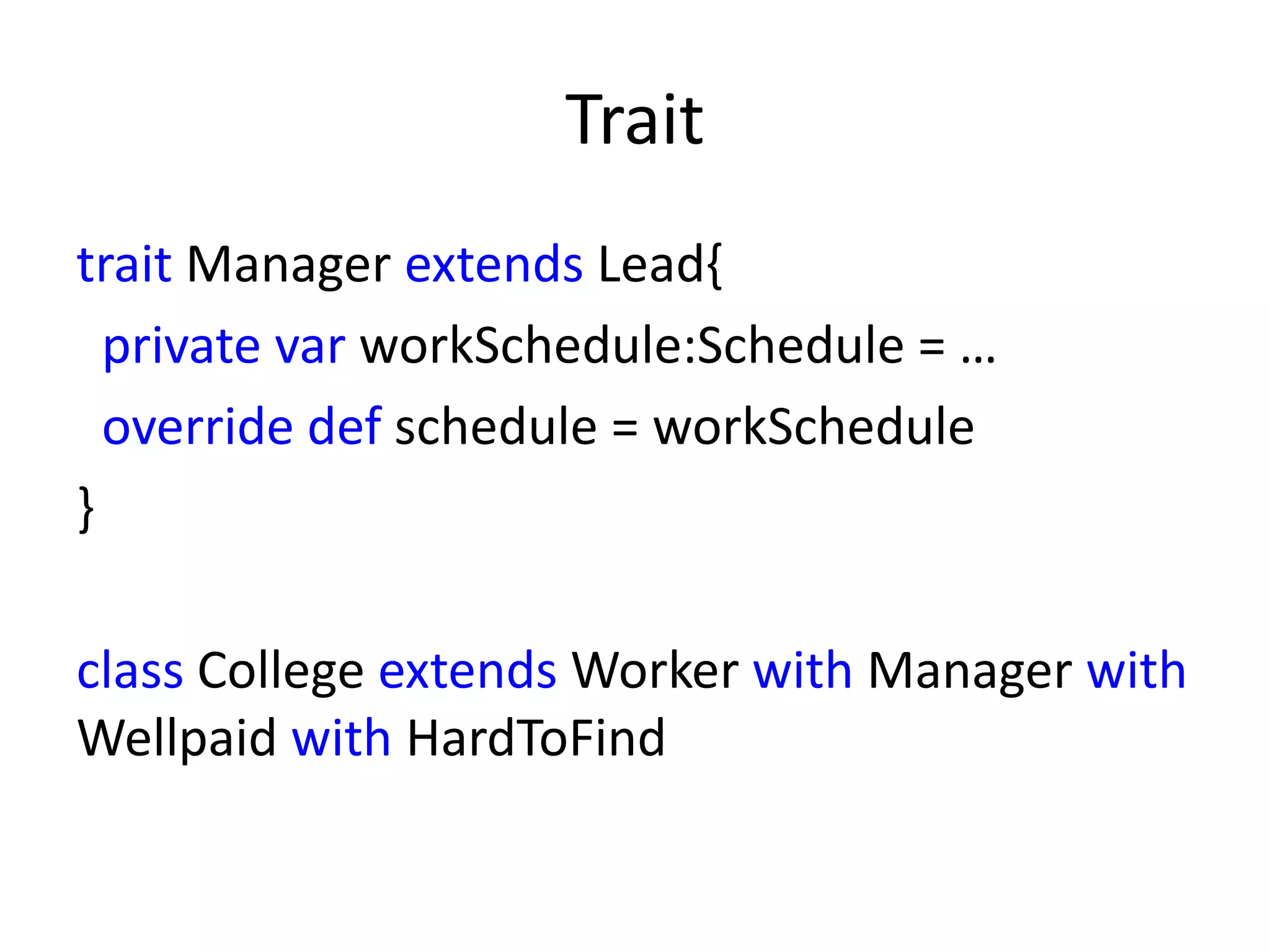 Trait

trait Manager extends Lead{
private var workSchedule:Schedule = …
override def schedule = workSchedule
}

class College extends Worker with Manager with Wellpaid with HardToFind